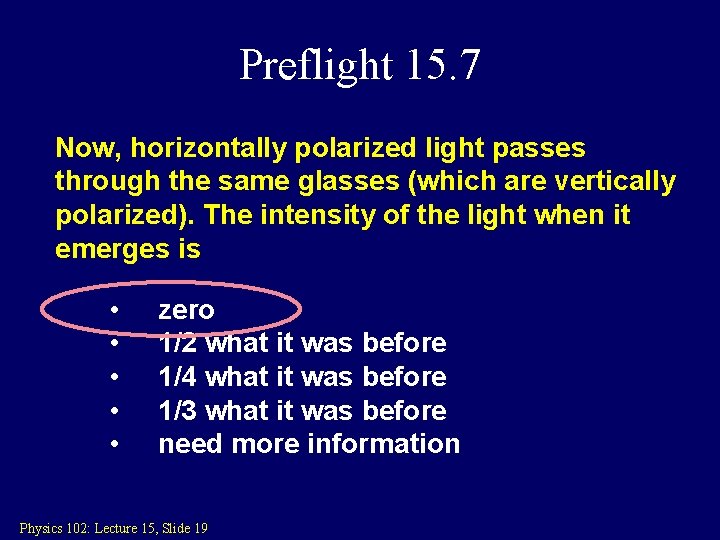 Preflight 15.7

Now, horizontally polarized light passes through the same glasses (which are vertically polarized). The intensity of the light when it emerges is

• zero
• 1/2 what it was before
• 1/4 what it was before
• 1/3 what it was before
• need more information

Physics 102: Lecture 15, Slide 19